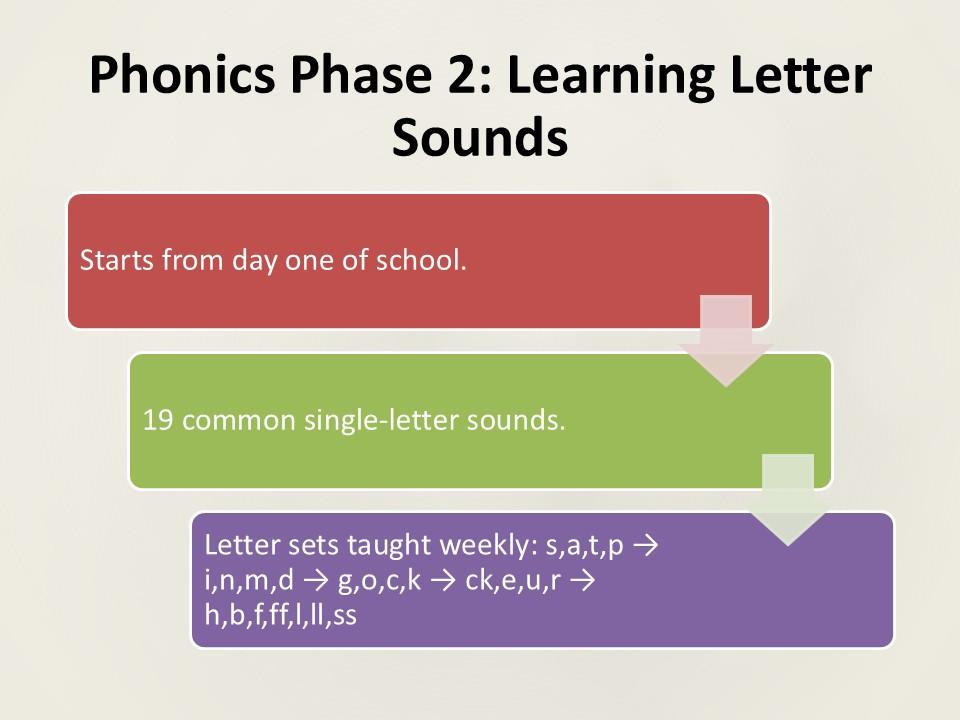 Phonics Phase 2: Learning Letter Sounds

Starts from day one of school.

19 common single-letter sounds.

Letter sets taught weekly: s,a,t,p → i,n,m,d → g,o,c,k → ck,e,u,r → h,b,f,ff,l,ll,ss